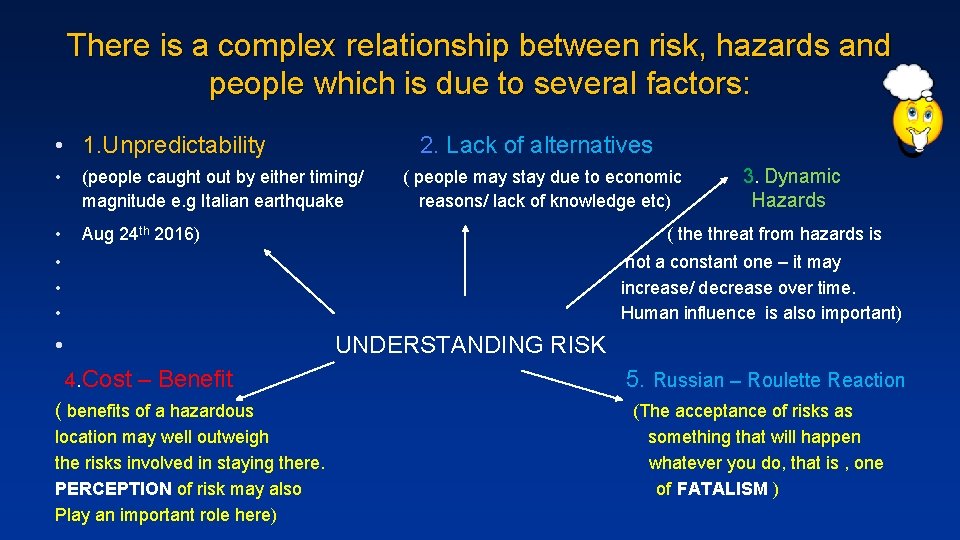 There is a complex relationship between risk, hazards and people which is due to several factors:

• 1.Unpredictability

• (people caught out by either timing/ magnitude e.g Italian earthquake

• Aug 24th 2016)

•

•

•

•

2. Lack of alternatives

( people may stay due to economic reasons/ lack of knowledge etc)

3. Dynamic Hazards

( the threat from hazards is not a constant one – it may increase/ decrease over time. Human influence is also important)

UNDERSTANDING RISK

4.Cost – Benefit

( benefits of a hazardous location may well outweigh the risks involved in staying there. PERCEPTION of risk may also Play an important role here)

5. Russian – Roulette Reaction

(The acceptance of risks as something that will happen whatever you do, that is , one of FATALISM )